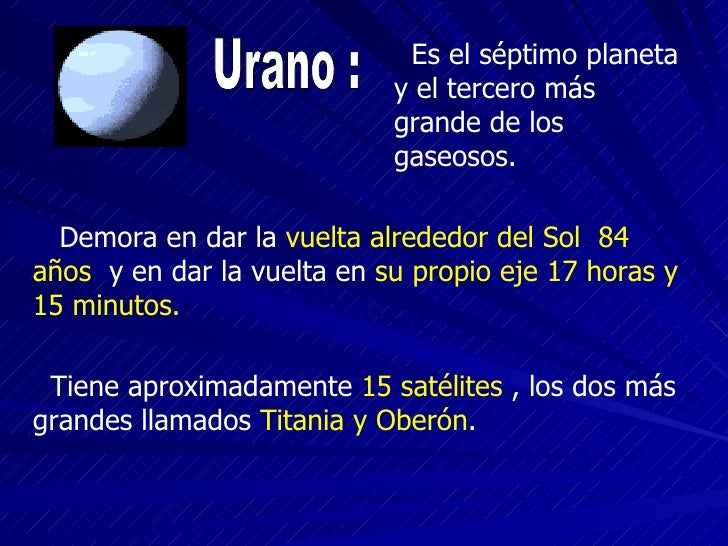 Urano :

Es el séptimo planeta y el tercero más grande de los gaseosos.

Demora en dar la vuelta alrededor del Sol 84 años y en dar la vuelta en su propio eje 17 horas y 15 minutos.

Tiene aproximadamente 15 satélites , los dos más grandes llamados Titania y Oberón.